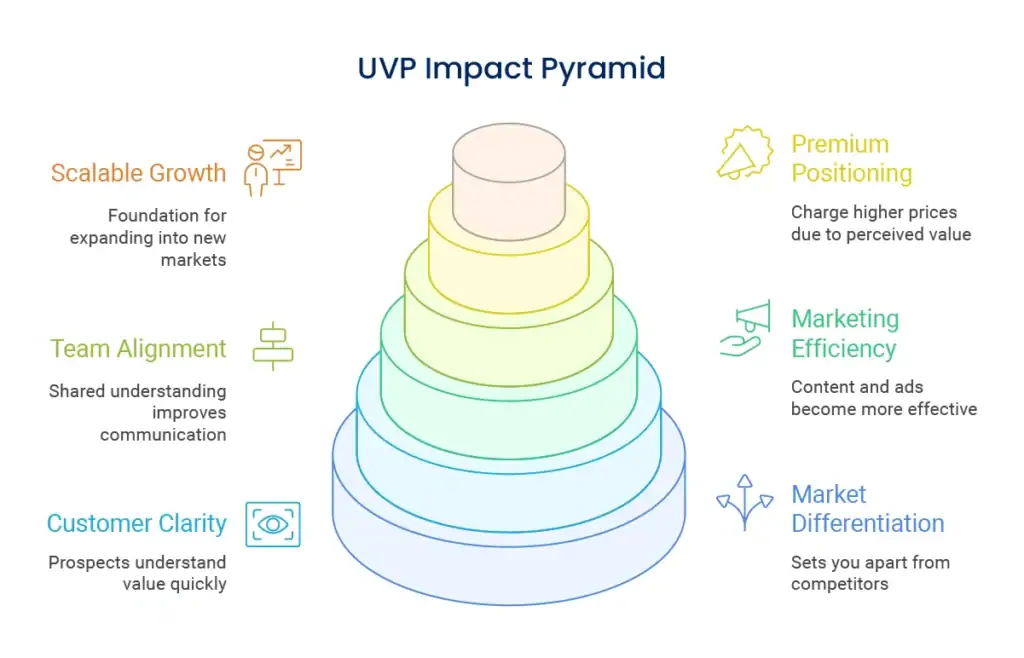 UVP Impact Pyramid

Scalable Growth

Foundation for expanding into new markets

Team Alignment

Shared understanding improves communication

Customer Clarity

Prospects understand value quickly

Premium Positioning

Charge higher prices due to perceived value

Marketing Efficiency

Content and ads become more effective

Market Differentiation

Sets you apart from competitors